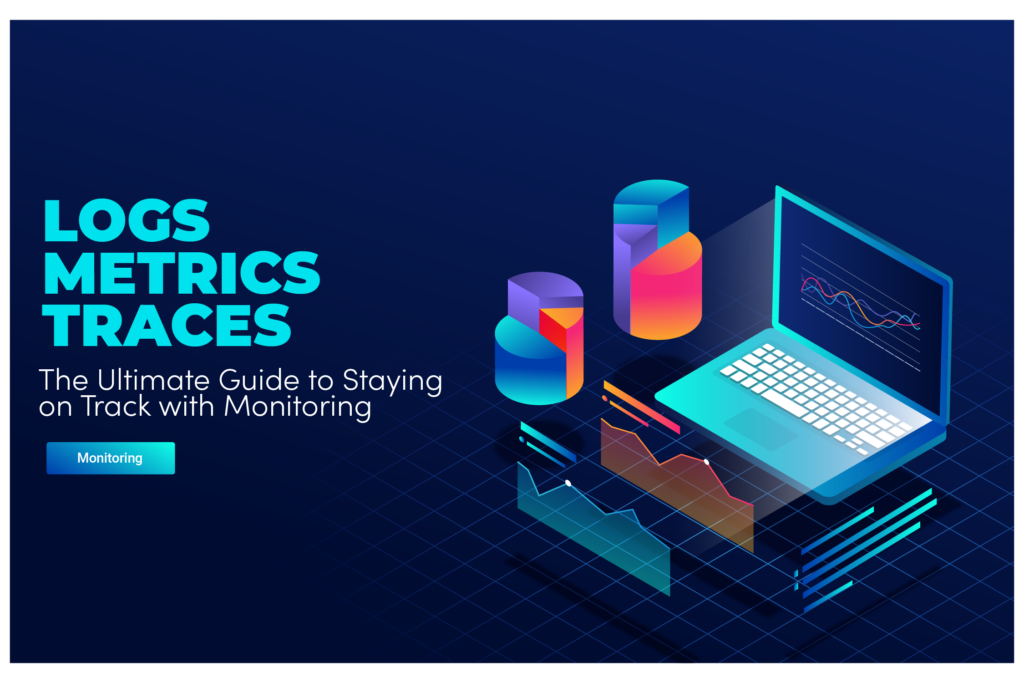 LOGS
METRICS
TRACES

The Ultimate Guide to Staying on Track with Monitoring

Monitoring